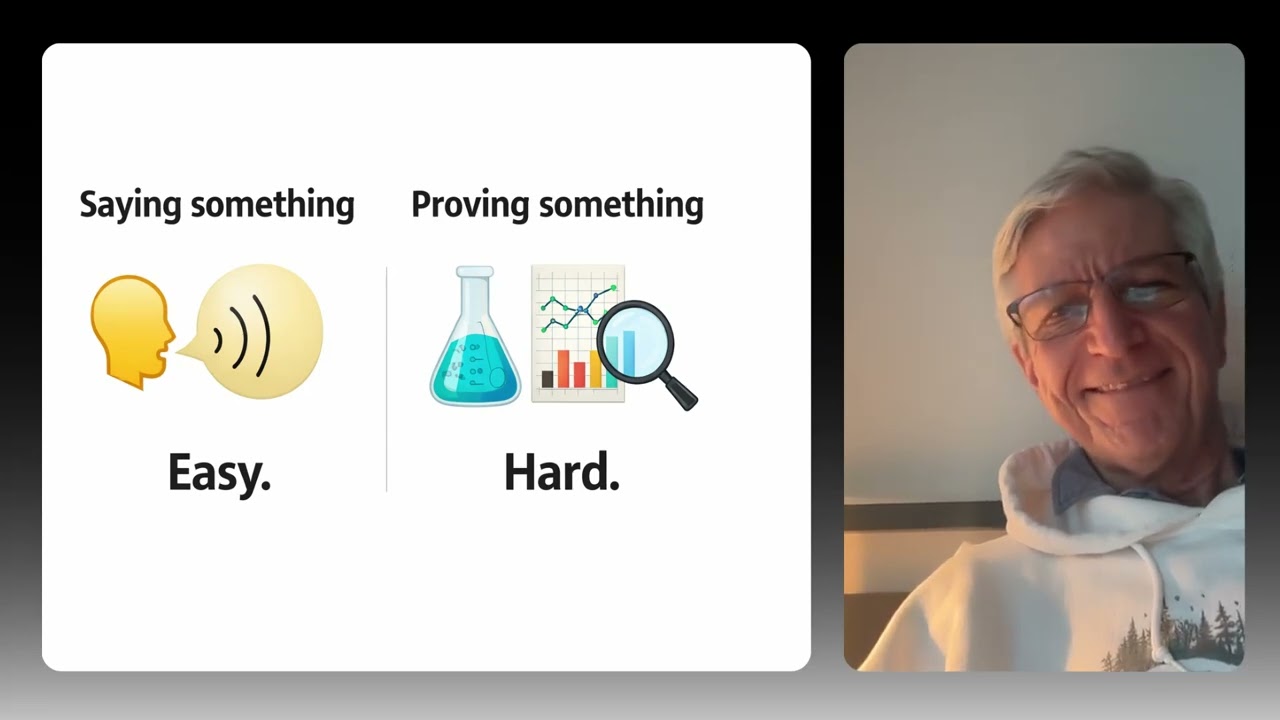 Saying something

Easy.

Proving something

Hard.